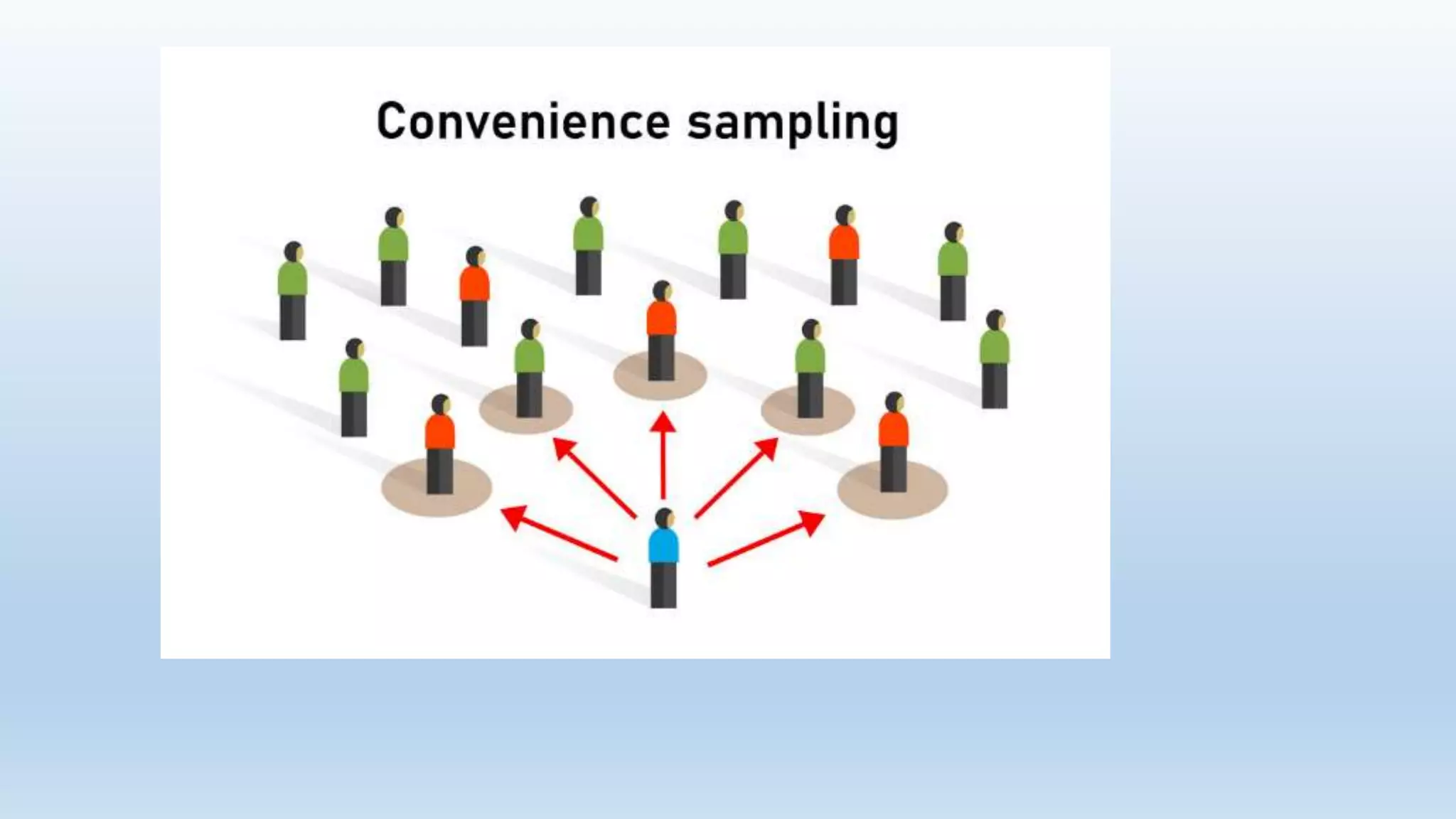 Convenience sampling